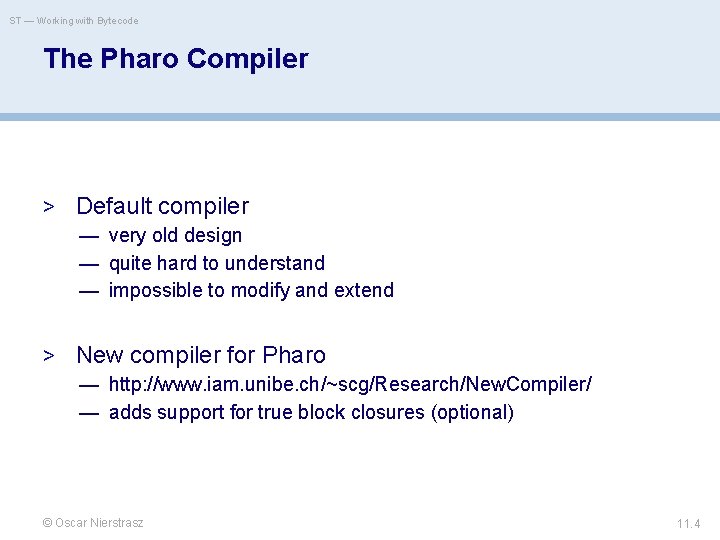 ST — Working with Bytecode

The Pharo Compiler

> Default compiler
— very old design
— quite hard to understand
— impossible to modify and extend

> New compiler for Pharo
— http://www.iam.unibe.ch/~scg/Research/NewCompiler/
— adds support for true block closures (optional)

© Oscar Nierstrasz

11.4